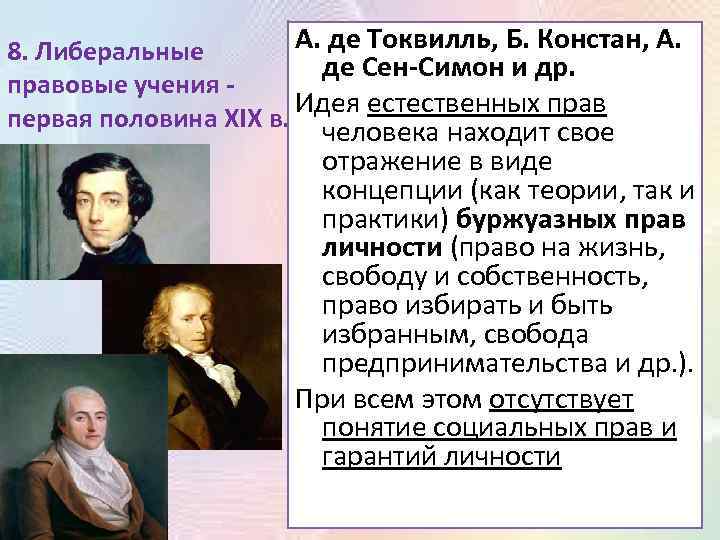 8. Либеральные правовые учения - первая половина XIX в.

А. де Токвилль, Б. Констан, А. де Сен-Симон и др.

Идея естественных прав человека находит свое отражение в виде концепции (как теории, так и практики) буржуазных прав личности (право на жизнь, свободу и собственность, право избирать и быть избранным, свобода предпринимательства и др.).

При всем этом отсутствует понятие социальных прав и гарантий личности